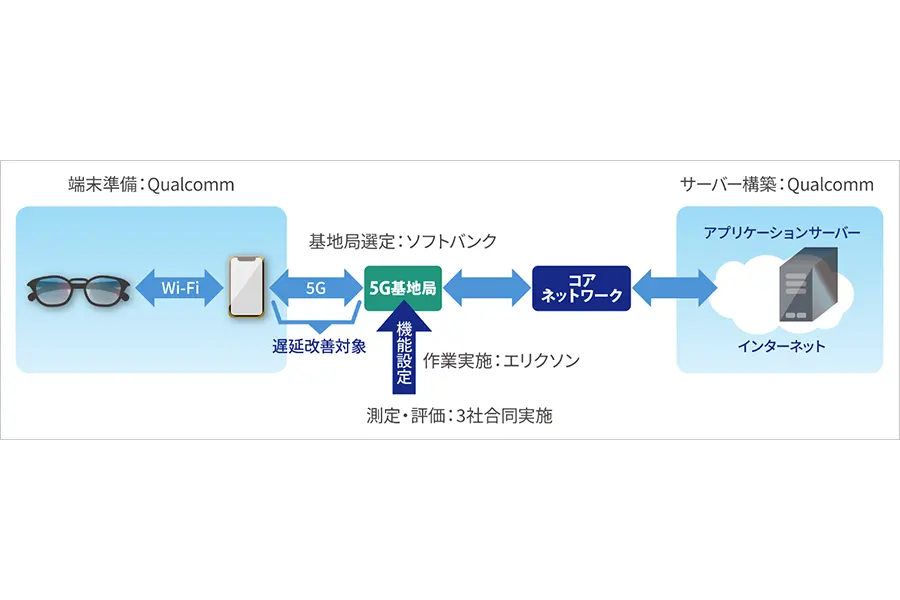 端末準備：Qualcomm

サーバー構築：Qualcomm

基地局選定：ソフトバンク

アプリケーションサーバー

Wi-Fi

5G

5G基地局

コア
ネットワーク

遅延改善対象

機能設定

作業実施：エリクソン

インターネット

測定・評価：3社合同実施